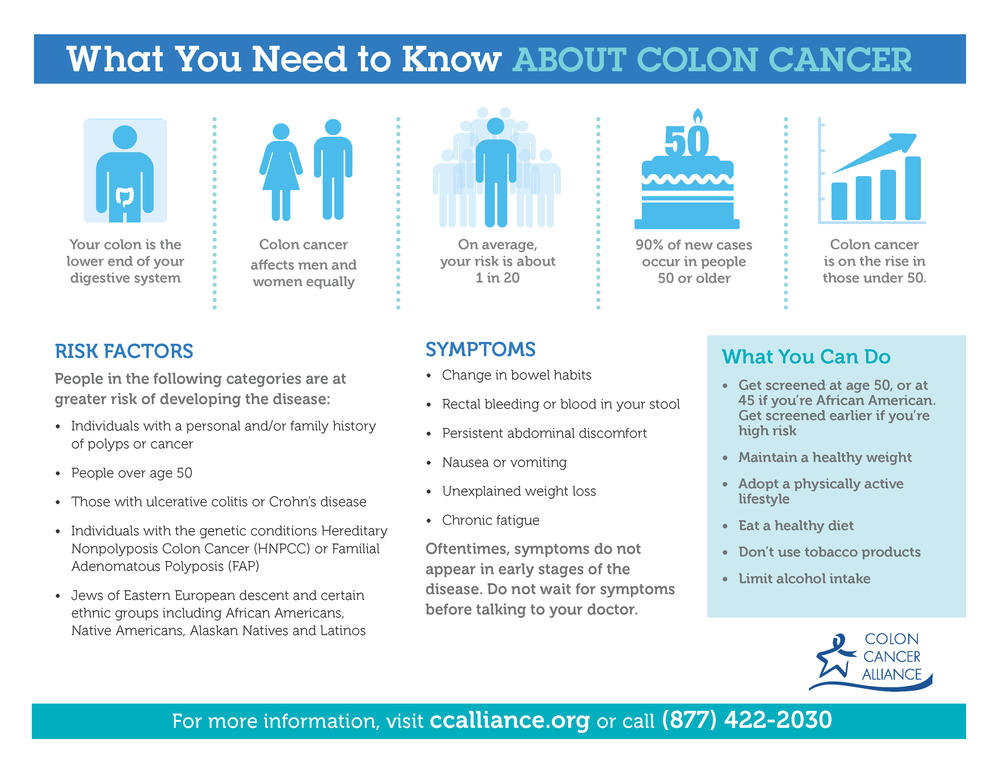 What You Need to Know ABOUT COLON CANCER

Your colon is the lower end of your digestive system

Colon cancer affects men and women equally

On average, your risk is about 1 in 20

50

90% of new cases occur in people 50 or older

Colon cancer is on the rise in those under 50.

RISK FACTORS

People in the following categories are at greater risk of developing the disease:

• Individuals with a personal and/or family history of polyps or cancer
• People over age 50
• Those with ulcerative colitis or Crohn's disease
• Individuals with the genetic conditions Hereditary Nonpolyposis Colon Cancer (HNPCC) or Familial Adenomatous Polyposis (FAP)
• Jews of Eastern European descent and certain ethnic groups including African Americans, Native Americans, Alaskan Natives and Latinos

SYMPTOMS

• Change in bowel habits
• Rectal bleeding or blood in your stool
• Persistent abdominal discomfort
• Nausea or vomiting
• Unexplained weight loss
• Chronic fatigue

Oftentimes, symptoms do not appear in early stages of the disease. Do not wait for symptoms before talking to your doctor.

What You Can Do

• Get screened at age 50, or at 45 if you're African American. Get screened earlier if you're high risk
• Maintain a healthy weight
• Adopt a physically active lifestyle
• Eat a healthy diet
• Don't use tobacco products
• Limit alcohol intake

COLON CANCER ALLIANCE

For more information, visit ccalliance.org or call (877) 422-2030